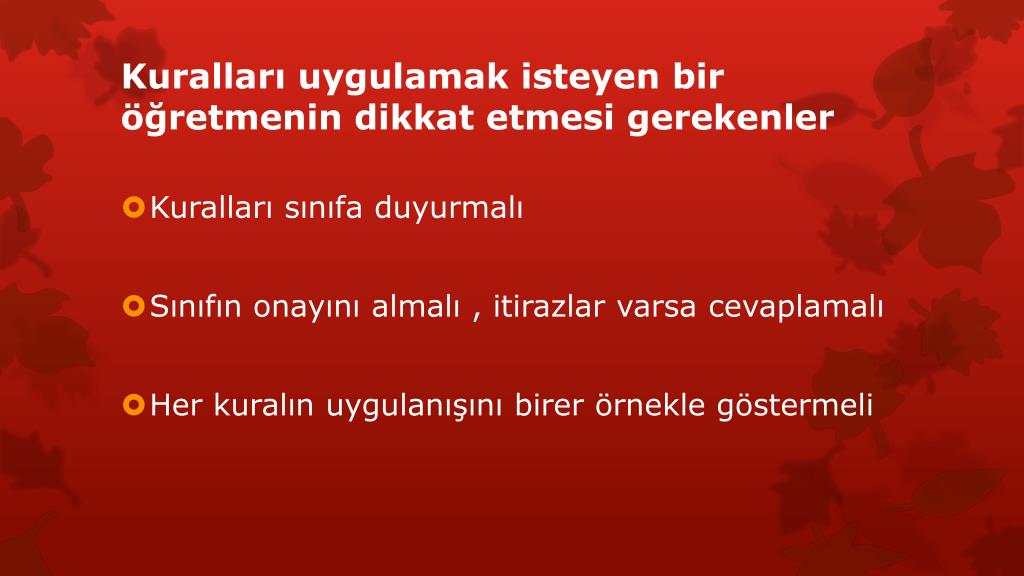 Kuralları uygulamak isteyen bir öğretmenin dikkat etmesi gerekenler

Kuralları sınıfa duyurmalı

Sınıfın onayını almalı , itirazlar varsa cevaplamalı

Her kuralın uygulanışını birer örnekle göstermeli